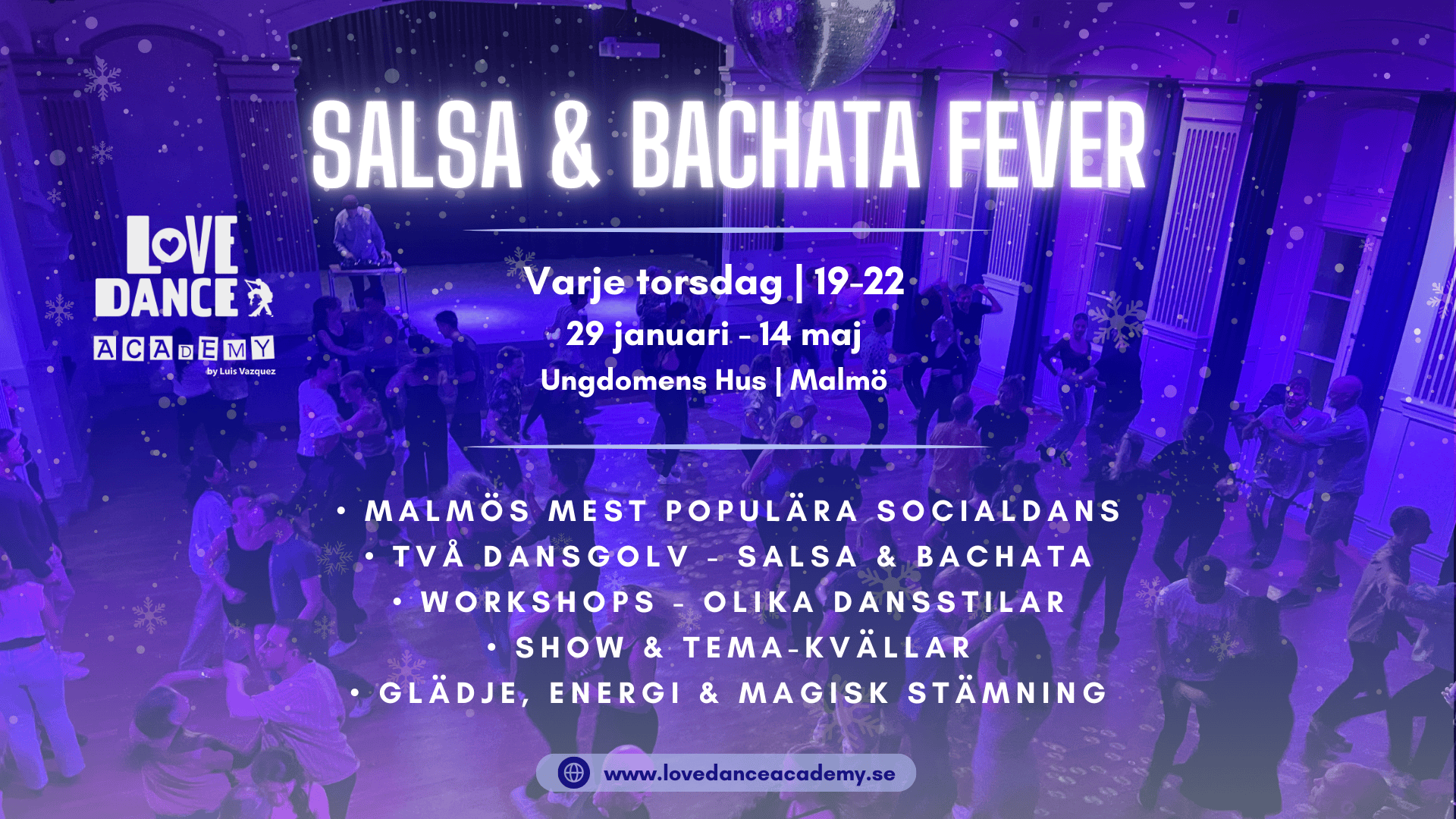 SALSA & BACHATA FEVER

LOVE DANCE ACADEMY by Luis Vazquez

Varje torsdag | 19-22
29 januari - 14 maj
Ungdomens Hus | Malmö

• MALMÖS MEST POPULÄRA SOCIALDANS
• TVÅ DANSGOLV - SALSA & BACHATA
• WORKSHOPS - OLIKA DANSSTILAR
• SHOW & TEMA-KVÄLLAR
• GLÄDJE, ENERGI & MAGISK STÄMNING

www.lovedanceacademy.se